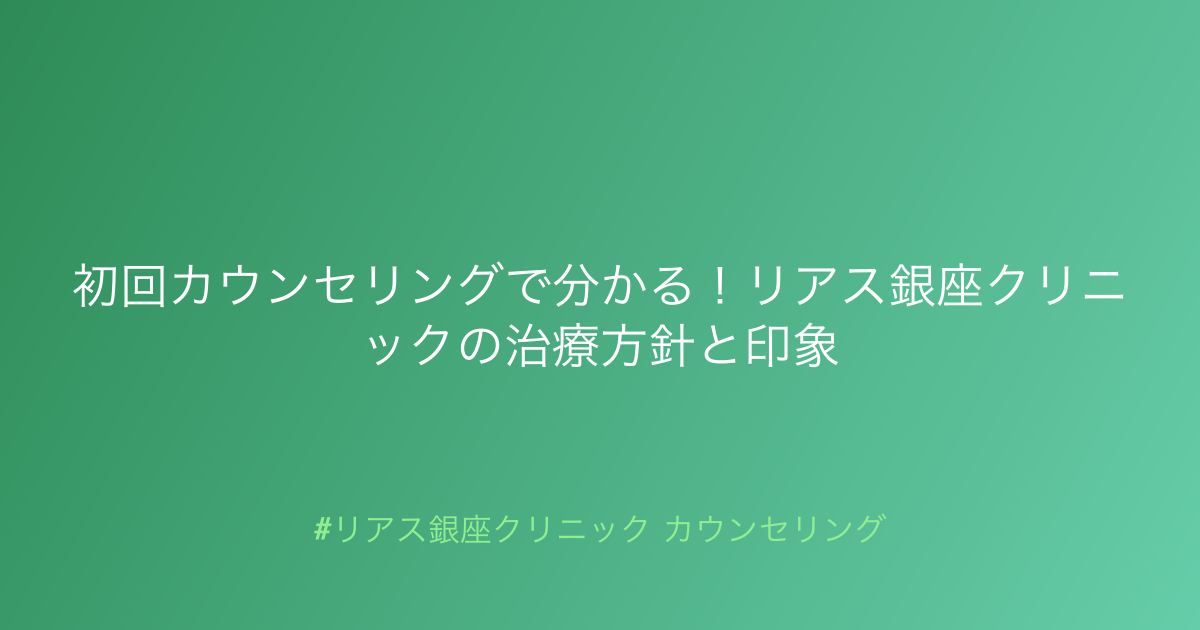 初回カウンセリングで分かる！リアス銀座クリニックの治療方針と印象

#リアス銀座クリニック カウンセリング